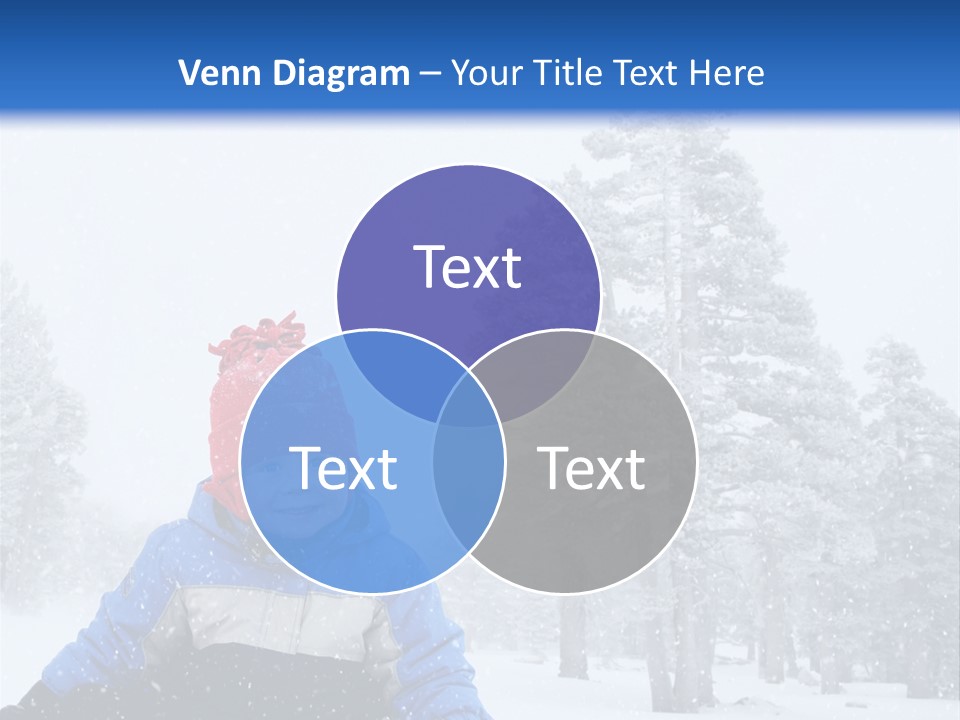 Venn Diagram – Your Title Text Here

Text

Text

Text